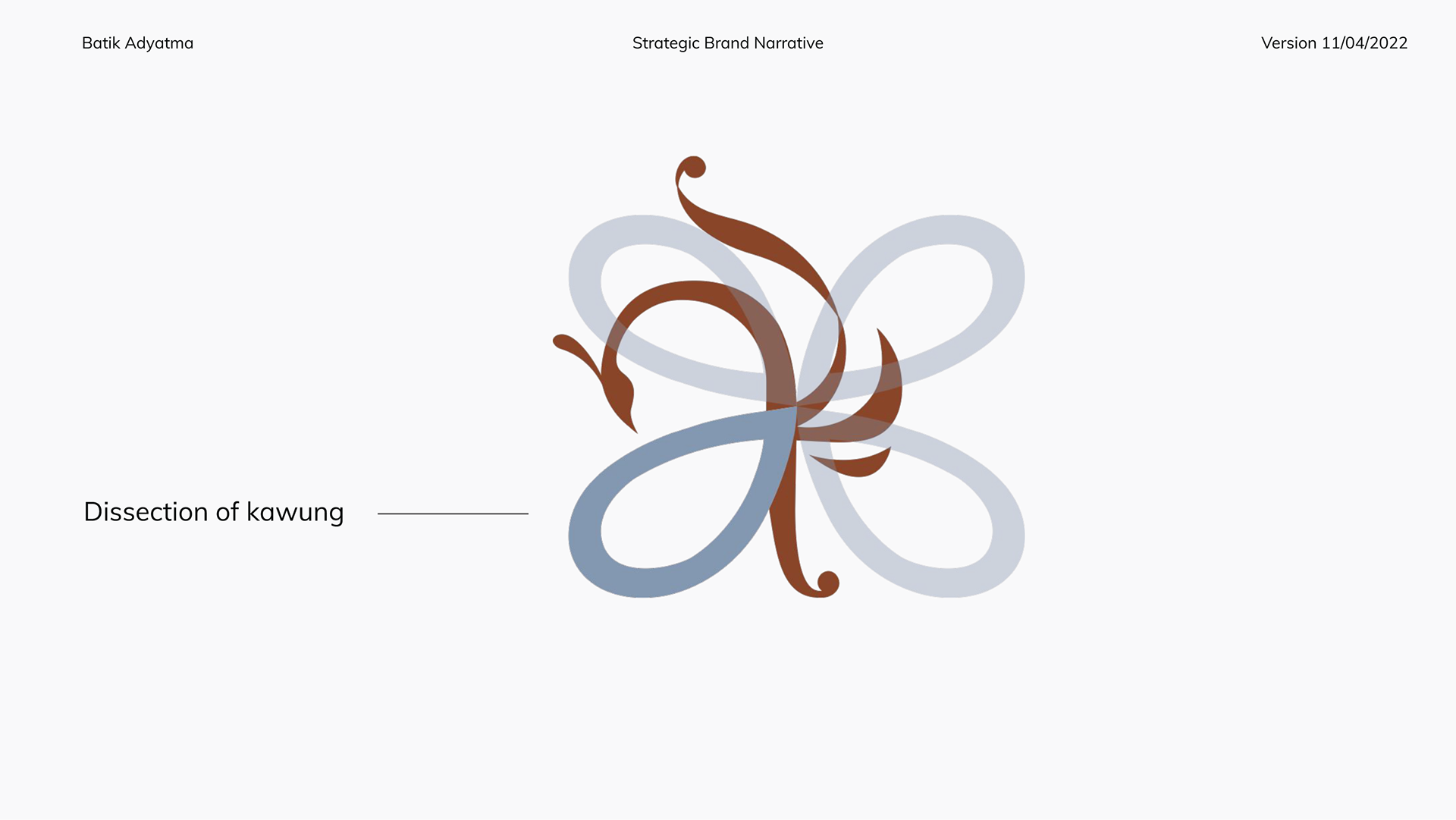 Batik Adyatma

Strategic Brand Narrative

Version 11/04/2022

Dissection of kawung